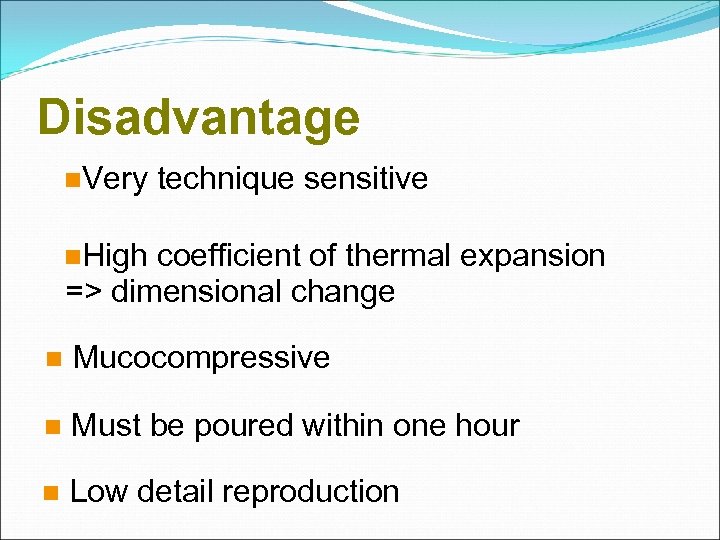 Disadvantage

Very technique sensitive

High coefficient of thermal expansion => dimensional change

Mucocompressive

Must be poured within one hour

Low detail reproduction